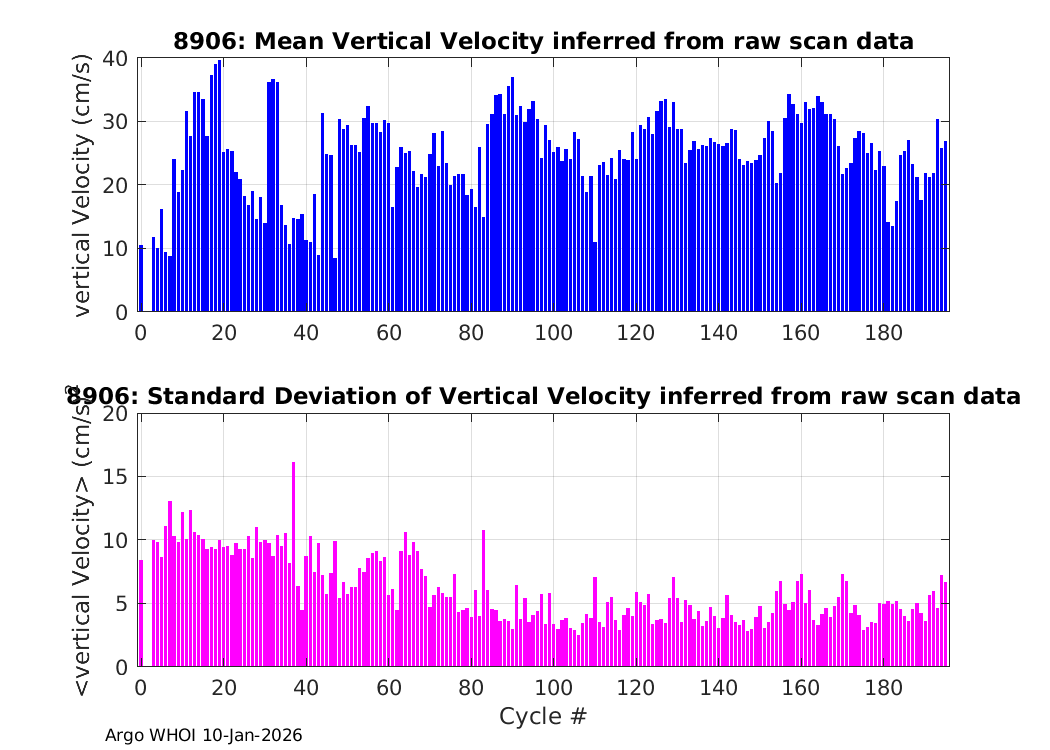 8906: Mean Vertical Velocity inferred from raw scan data

vertical Velocity (cm/s)

40
30
20
10
0

0 20 40 60 80 100 120 140 160 180

8906: Standard Deviation of Vertical Velocity inferred from raw scan data

<vertical Velocity> (cm/s)

20
15
10
5
0

0 20 40 60 80 100 120 140 160 180

Cycle #

Argo WHOI 10-Jan-2026